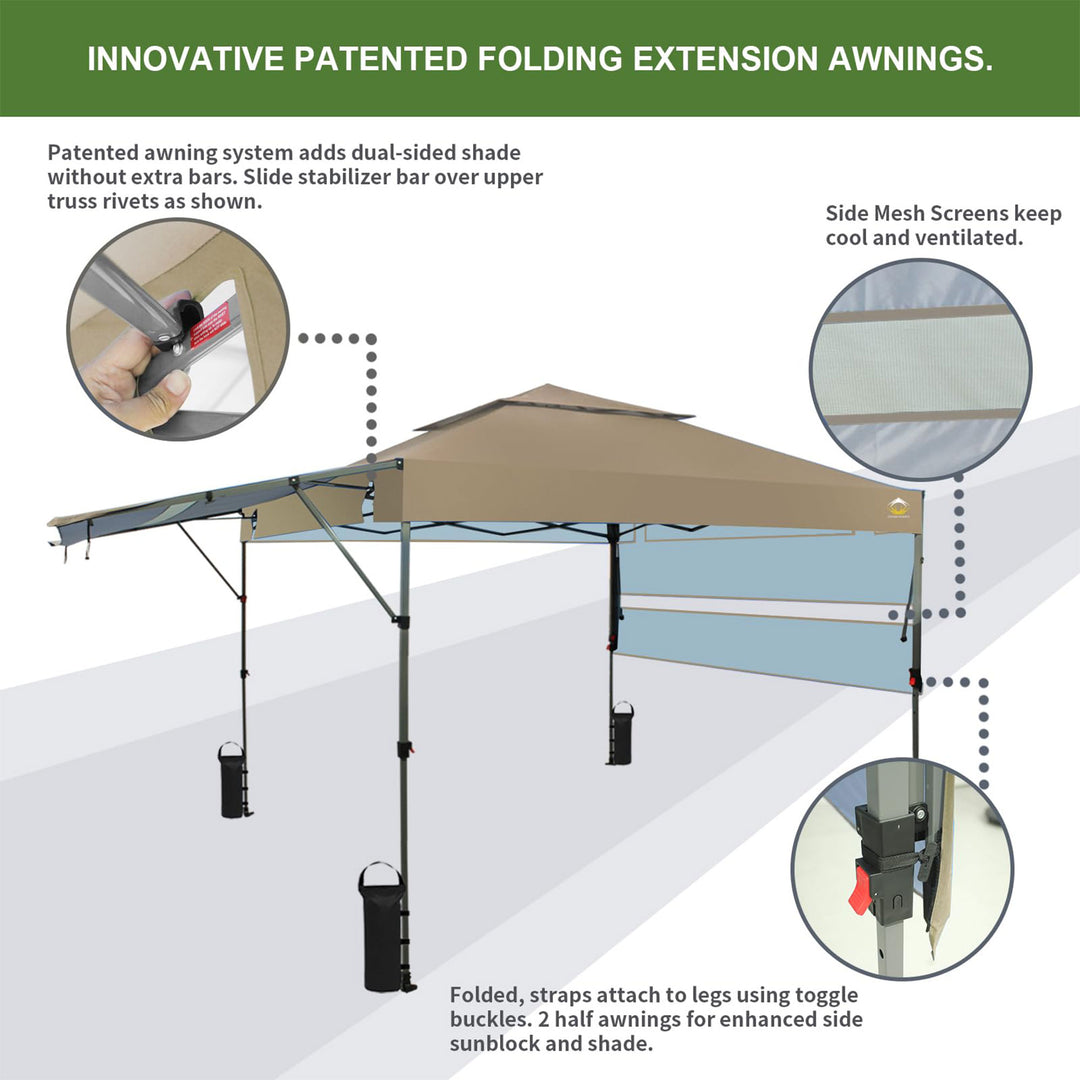 INNOVATIVE PATENTED FOLDING EXTENSION AWNINGS.

Patented awning system adds dual-sided shade without extra bars. Slide stabilizer bar over upper truss rivets as shown.

Side Mesh Screens keep cool and ventilated.

Folded, straps attach to legs using toggle buckles. 2 half awnings for enhanced side sunblock and shade.